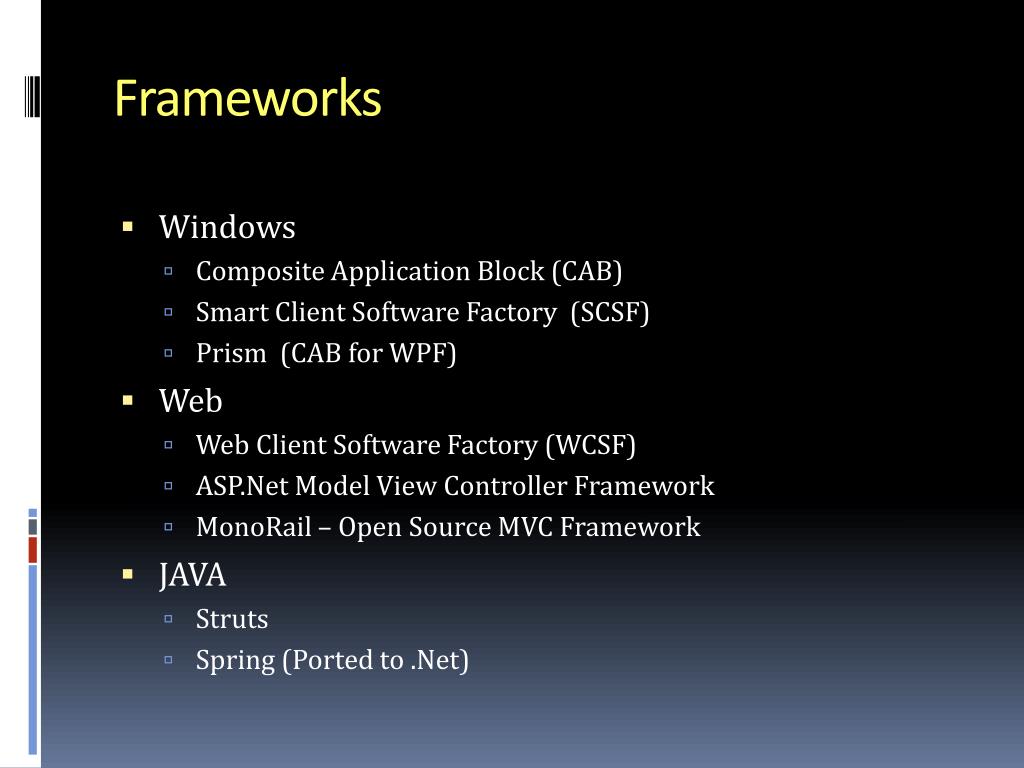 Frameworks

- Windows
  - Composite Application Block (CAB)
  - Smart Client Software Factory (SCSF)
  - Prism (CAB for WPF)
- Web
  - Web Client Software Factory (WCSF)
  - ASP.Net Model View Controller Framework
  - MonoRail – Open Source MVC Framework
- JAVA
  - Struts
  - Spring (Ported to .Net)